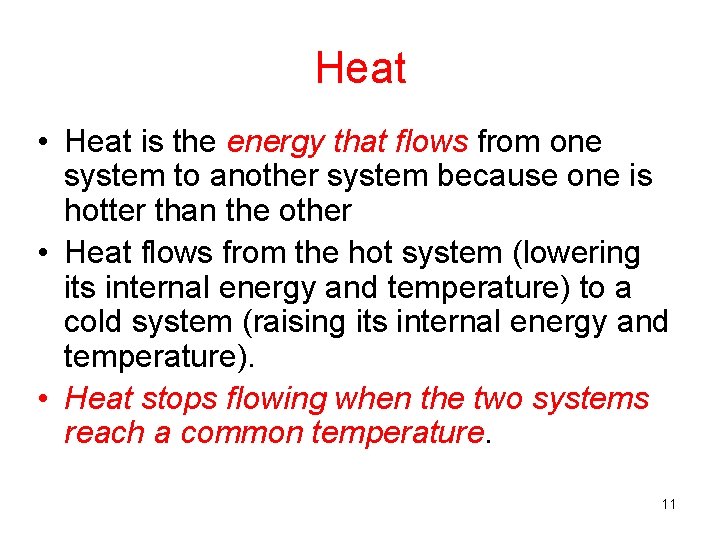 Heat

• Heat is the energy that flows from one system to another system because one is hotter than the other
• Heat flows from the hot system (lowering its internal energy and temperature) to a cold system (raising its internal energy and temperature).
• Heat stops flowing when the two systems reach a common temperature.

11